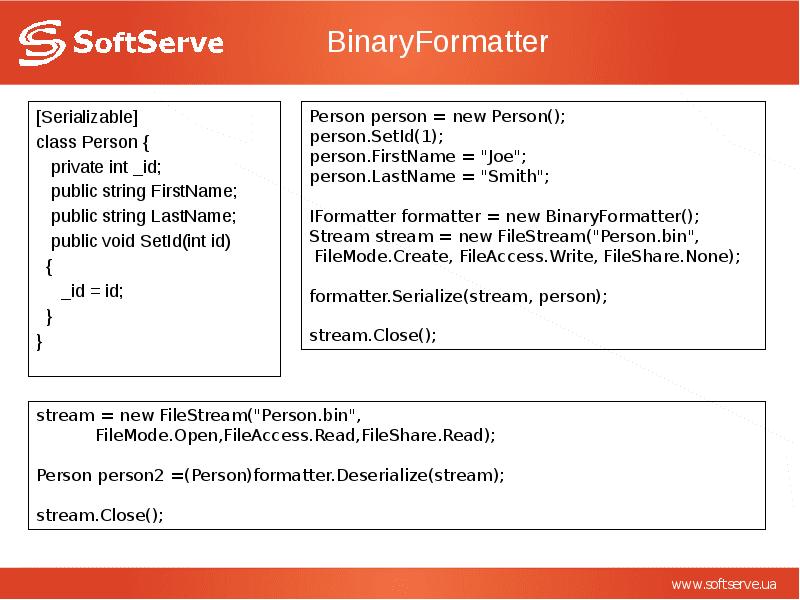 SoftServe

BinaryFormatter

[Serializable]
class Person {
private int _id;
public string FirstName;
public string LastName;
public void SetId(int id)
{
_id = id;
}
}

Person person = new Person();
person.SetId(1);
person.FirstName = "Joe";
person.LastName = "Smith";

IFormatter formatter = new BinaryFormatter();
Stream stream = new FileStream("Person.bin", FileMode.Create, FileAccess.Write, FileShare.None);

formatter.Serialize(stream, person);

stream.Close();

stream = new FileStream("Person.bin", FileMode.Open,FileAccess.Read,FileShare.Read);

Person person2 =(Person)formatter.Deserialize(stream);

stream.Close();

www.softserve.ua